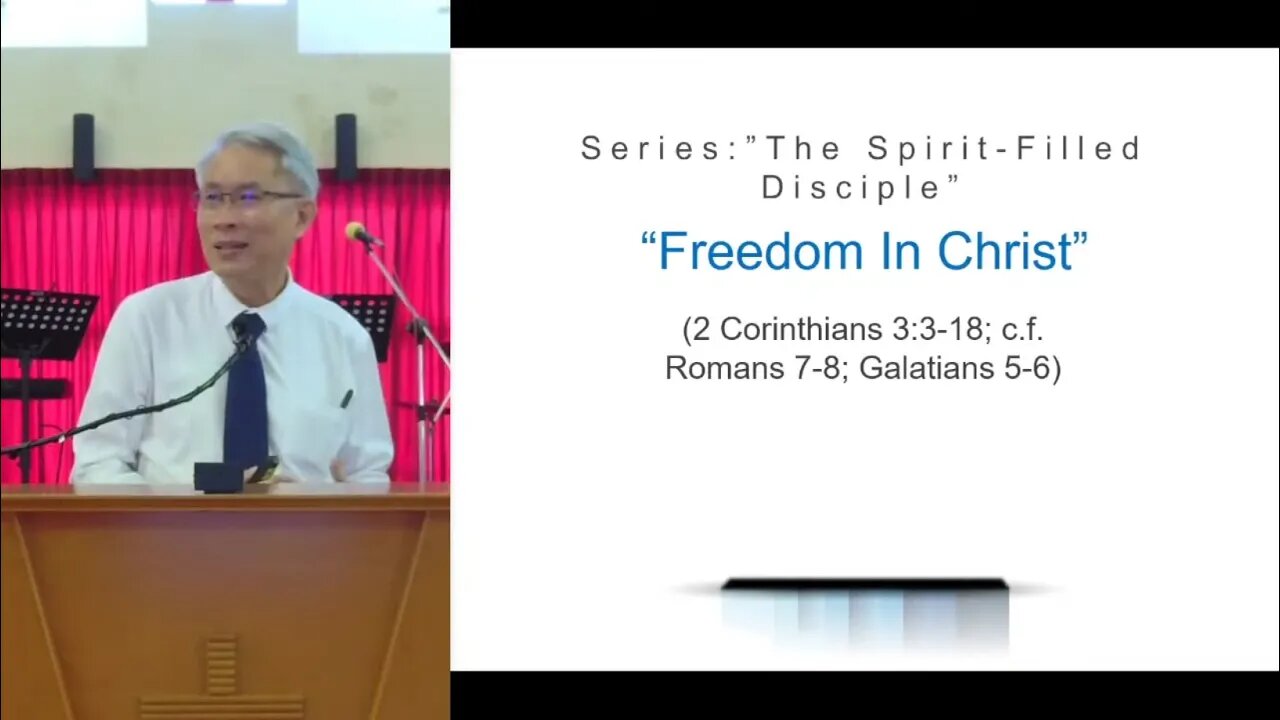 Series:"The Spirit-Filled Disciple"

"Freedom In Christ"

(2 Corinthians 3:3-18; c.f. Romans 7-8; Galatians 5-6)